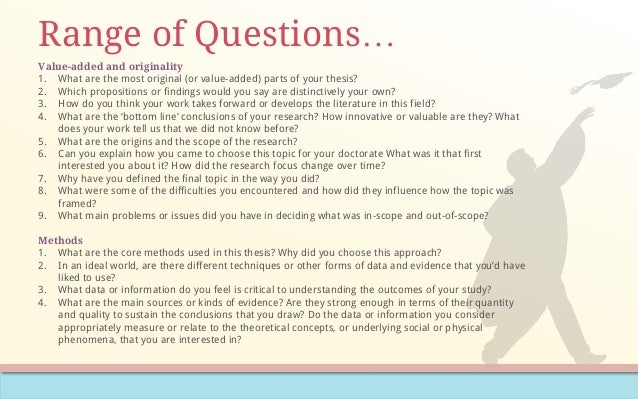 Range of Questions…

Value-added and originality

1. What are the most original (or value-added) parts of your thesis?
2. Which propositions or findings would you say are distinctively your own?
3. How do you think your work takes forward or develops the literature in this field?
4. What are the 'bottom line' conclusions of your research? How innovative or valuable are they? What does your work tell us that we did not know before?
5. What are the origins and the scope of the research?
6. Can you explain how you came to choose this topic for your doctorate What was it that first interested you about it? How did the research focus change over time?
7. Why have you defined the final topic in the way you did?
8. What were some of the difficulties you encountered and how did they influence how the topic was framed?
9. What main problems or issues did you have in deciding what was in-scope and out-of-scope?

Methods

1. What are the core methods used in this thesis? Why did you choose this approach?
2. In an ideal world, are there different techniques or other forms of data and evidence that you'd have liked to use?
3. What data or information do you feel is critical to understanding the outcomes of your study?
4. What are the main sources or kinds of evidence? Are they strong enough in terms of their quantity and quality to sustain the conclusions that you draw? Do the data or information you consider appropriately measure or relate to the theoretical concepts, or underlying social or physical phenomena, that you are interested in?